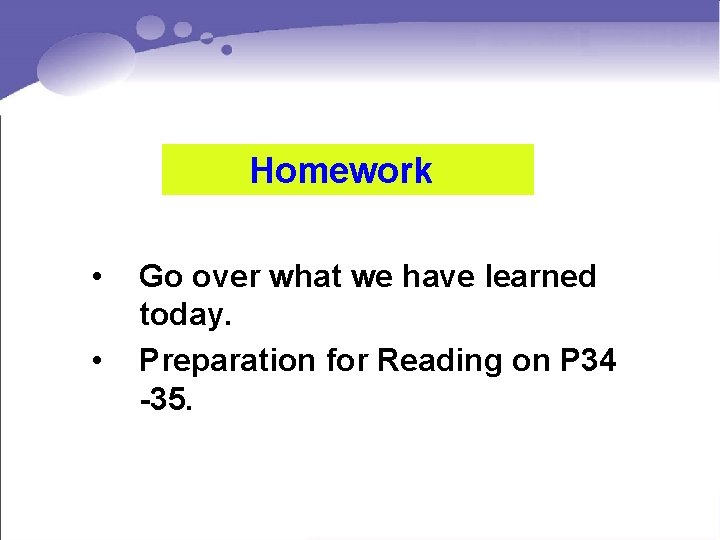 Homework

• Go over what we have learned today.
• Preparation for Reading on P34 -35.